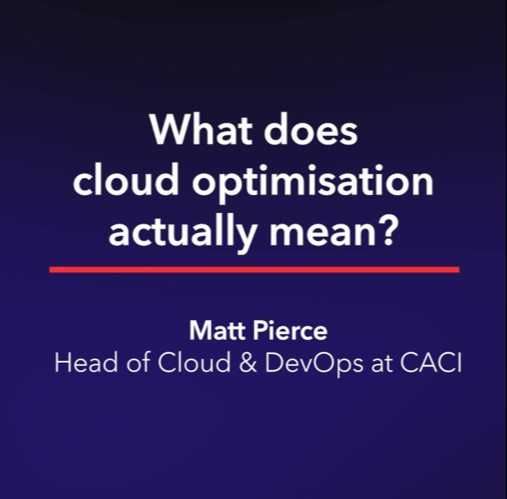 What does cloud optimisation actually mean?

Matt Pierce
Head of Cloud & DevOps at CACI